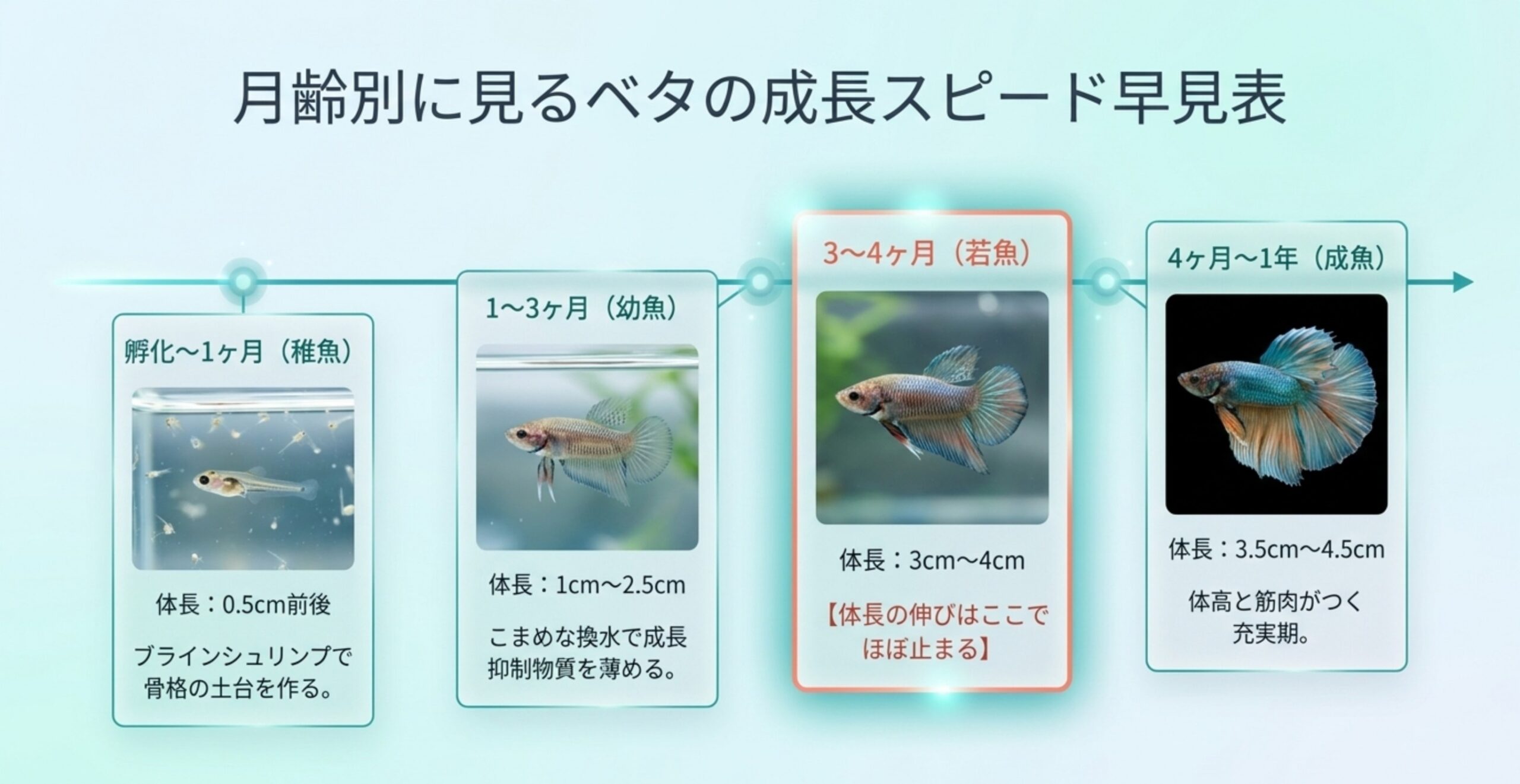 月齢別に見るベタの成長スピード早見表

孵化〜1ヶ月（稚魚）

体長：0.5cm前後

ブラインシュリンプで骨格の土台を作る。

1〜3ヶ月（幼魚）

体長：1cm〜2.5cm

こまめな換水で成長抑制物質を薄める。

3〜4ヶ月（若魚）

体長：3cm〜4cm

【体長の伸びはここでほぼ止まる】

4ヶ月〜1年（成魚）

体長：3.5cm〜4.5cm

体高と筋肉がつく充実期。